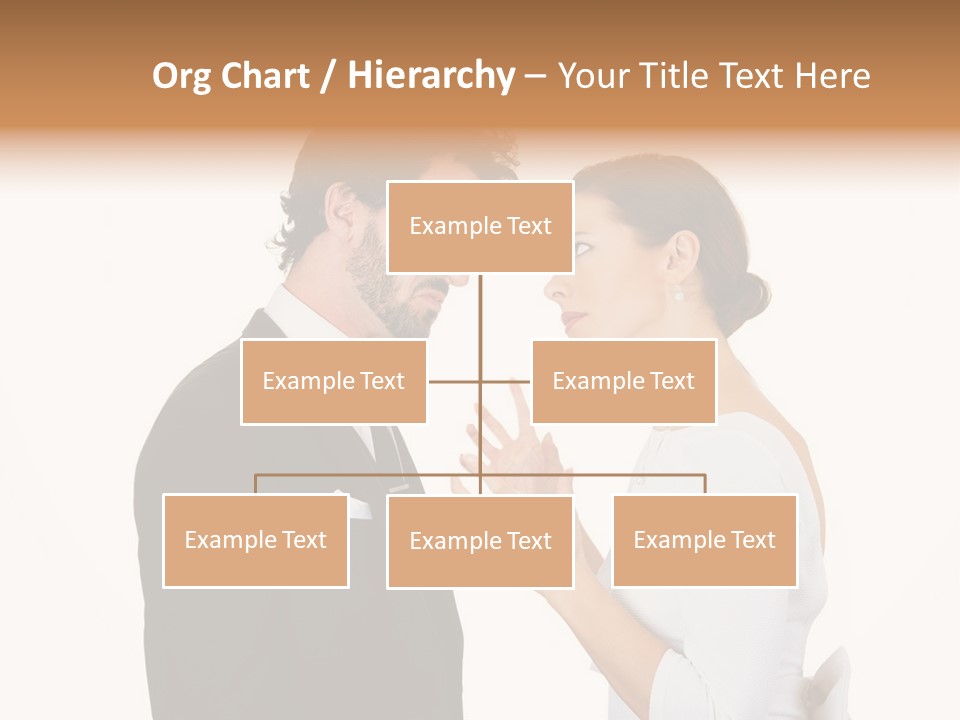 Org Chart / Hierarchy – Your Title Text Here

Example Text

Example Text

Example Text

Example Text

Example Text

Example Text